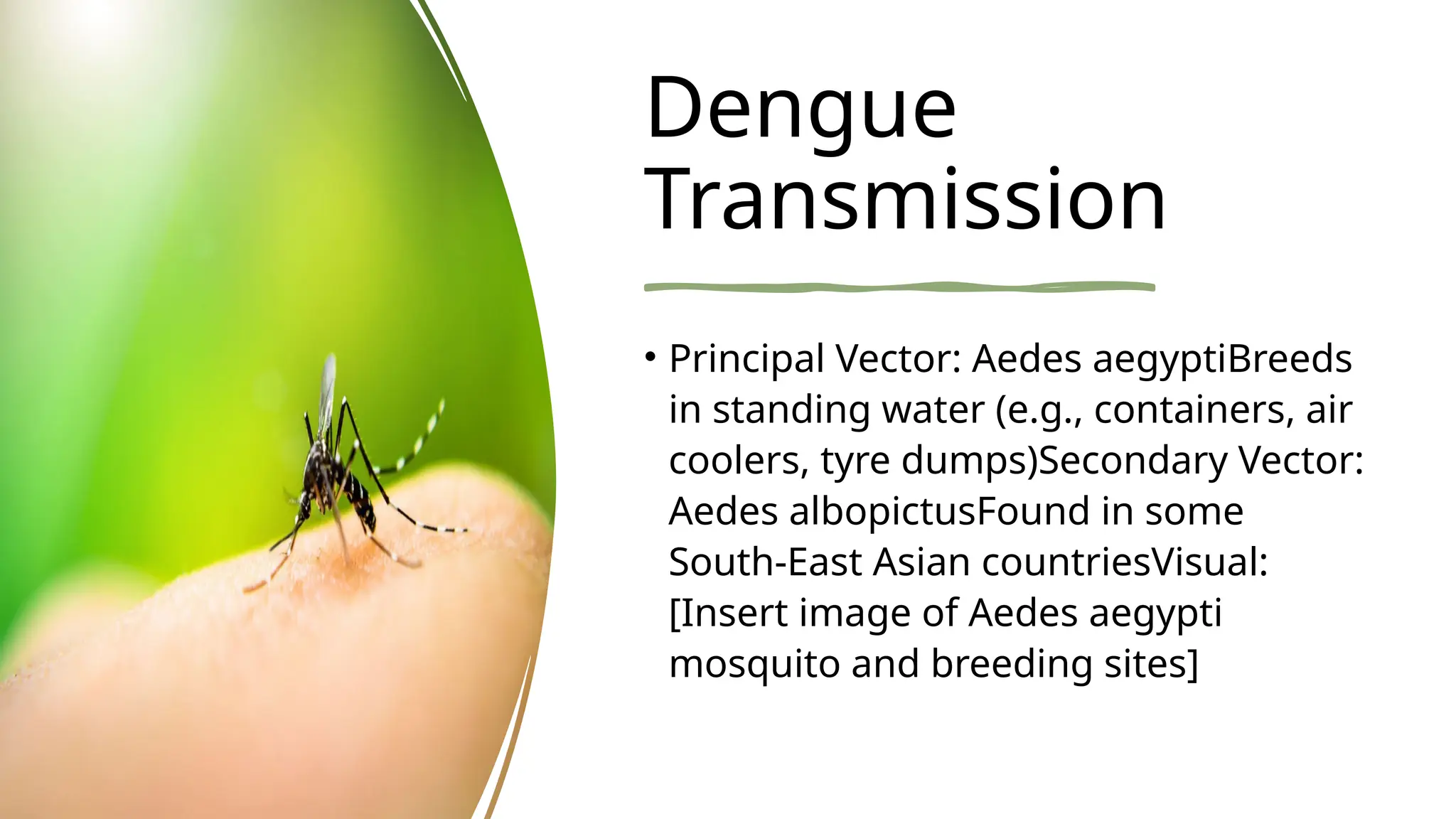 Dengue Transmission

• Principal Vector: Aedes aegyptiBreeds in standing water (e.g., containers, air coolers, tyre dumps)Secondary Vector: Aedes albopictusFound in some South-East Asian countriesVisual: [Insert image of Aedes aegypti mosquito and breeding sites]